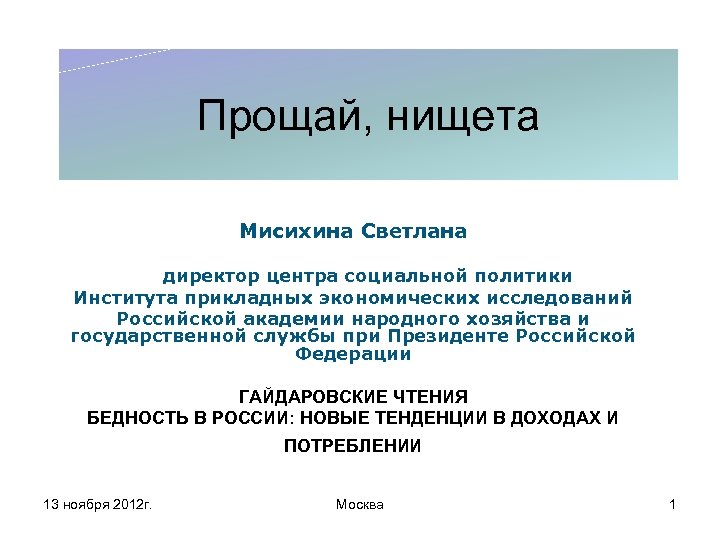 Прощай, нищета

Мисихина Светлана

директор центра социальной политики
Института прикладных экономических исследований
Российской академии народного хозяйства и государственной службы при Президенте Российской Федерации

ГАЙДАРОВСКИЕ ЧТЕНИЯ
БЕДНОСТЬ В РОССИИ: НОВЫЕ ТЕНДЕНЦИИ В ДОХОДАХ И ПОТРЕБЛЕНИИ

13 ноября 2012г.
Москва
1